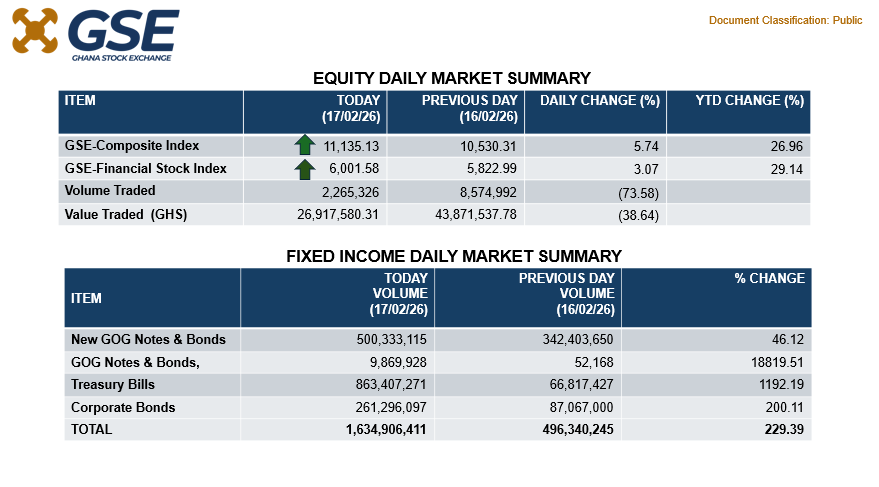 GSE
GHANA STOCK EXCHANGE

Document Classification: Public

EQUITY DAILY MARKET SUMMARY

| ITEM | TODAY (17/02/26) | PREVIOUS DAY (16/02/26) | DAILY CHANGE (%) | YTD CHANGE (%) |
|---|---|---|---|---|
| GSE-Composite Index | 11,135.13 | 10,530.31 | 5.74 | 26.96 |
| GSE-Financial Stock Index | 6,001.58 | 5,822.99 | 3.07 | 29.14 |
| Volume Traded | 2,265,326 | 8,574,992 | (73.58) | |
| Value Traded (GHS) | 26,917,580.31 | 43,871,537.78 | (38.64) | |

FIXED INCOME DAILY MARKET SUMMARY

| ITEM | TODAY VOLUME (17/02/26) | PREVIOUS DAY VOLUME (16/02/26) | % CHANGE |
|---|---|---|---|
| New GOG Notes & Bonds | 500,333,115 | 342,403,650 | 46.12 |
| GOG Notes & Bonds, | 9,869,928 | 52,168 | 18819.51 |
| Treasury Bills | 863,407,271 | 66,817,427 | 1192.19 |
| Corporate Bonds | 261,296,097 | 87,067,000 | 200.11 |
| TOTAL | 1,634,906,411 | 496,340,245 | 229.39 |